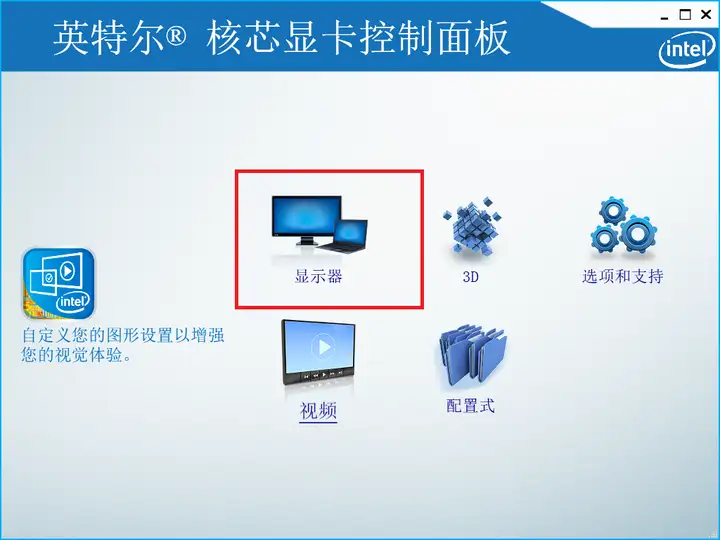 英特尔® 核芯显卡控制面板

intel

intel

自定义您的图形设置以增强您的视觉体验。

显示器

3D

选项和支持

视频

配置式